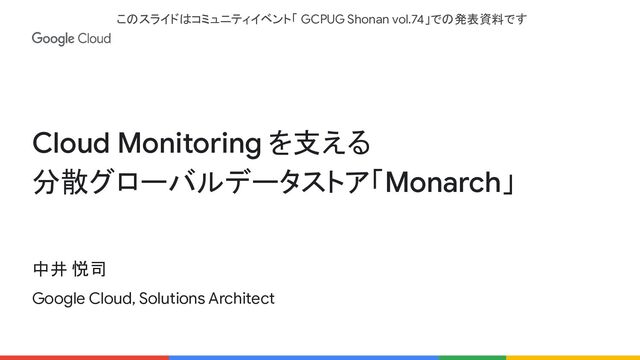 このスライドはコミュニティイベント「 GCPUG Shonan vol.74」での発表資料です

Google Cloud

Cloud Monitoring を支える
分散グローバルデータストア「Monarch」

中井 悦司

Google Cloud, Solutions Architect